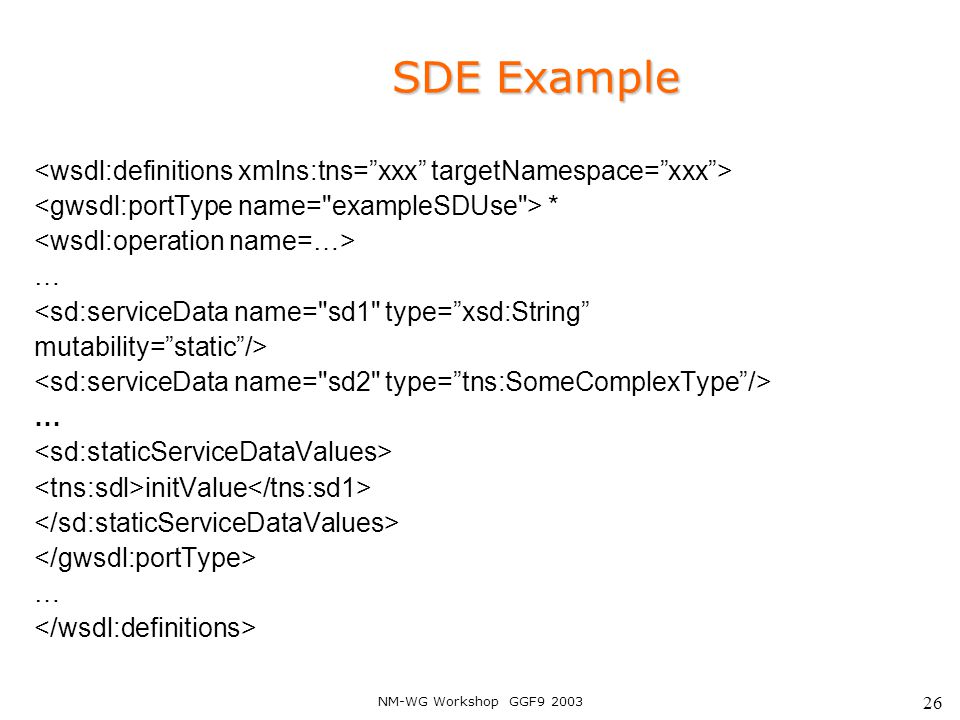 SDE Example

<wsdl:definitions xmlns:tns=”xxx” targetNamespace=”xxx”>
<gwsdl:portType name="exampleSDUse"> *
<wsdl:operation name=…>
…
<sd:serviceData name="sd1" type=”xsd:String” mutability=”static”/>
<sd:serviceData name="sd2" type=”tns:SomeComplexType”/>
…
<sd:staticServiceDataValues>
<tns:sdl>initValue</tns:sd1>
</sd:staticServiceDataValues>
</gwsdl:portType>
…
</wsdl:definitions>

NM-WG Workshop GGF9 2003

26